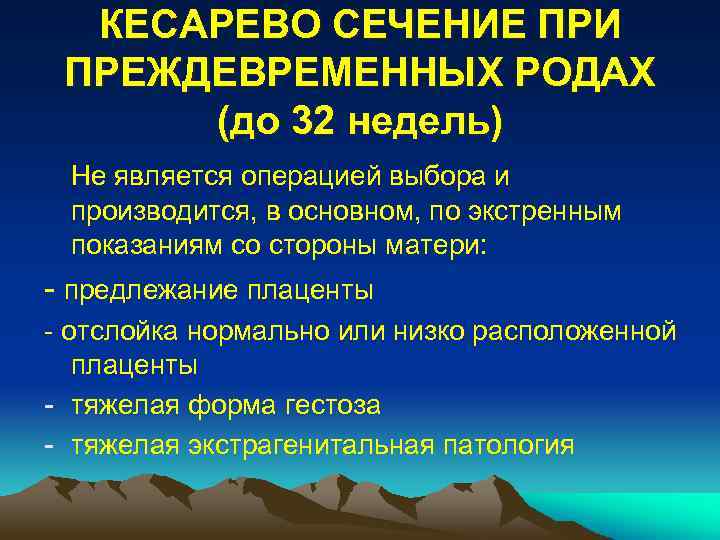 КЕСАРЕВО СЕЧЕНИЕ ПРИ ПРЕЖДЕВРЕМЕННЫХ РОДАХ (до 32 недель)

Не является операцией выбора и производится, в основном, по экстренным показаниям со стороны матери:

- предлежание плаценты
- отслойка нормально или низко расположенной плаценты
- тяжелая форма гестоза
- тяжелая экстрагенитальная патология